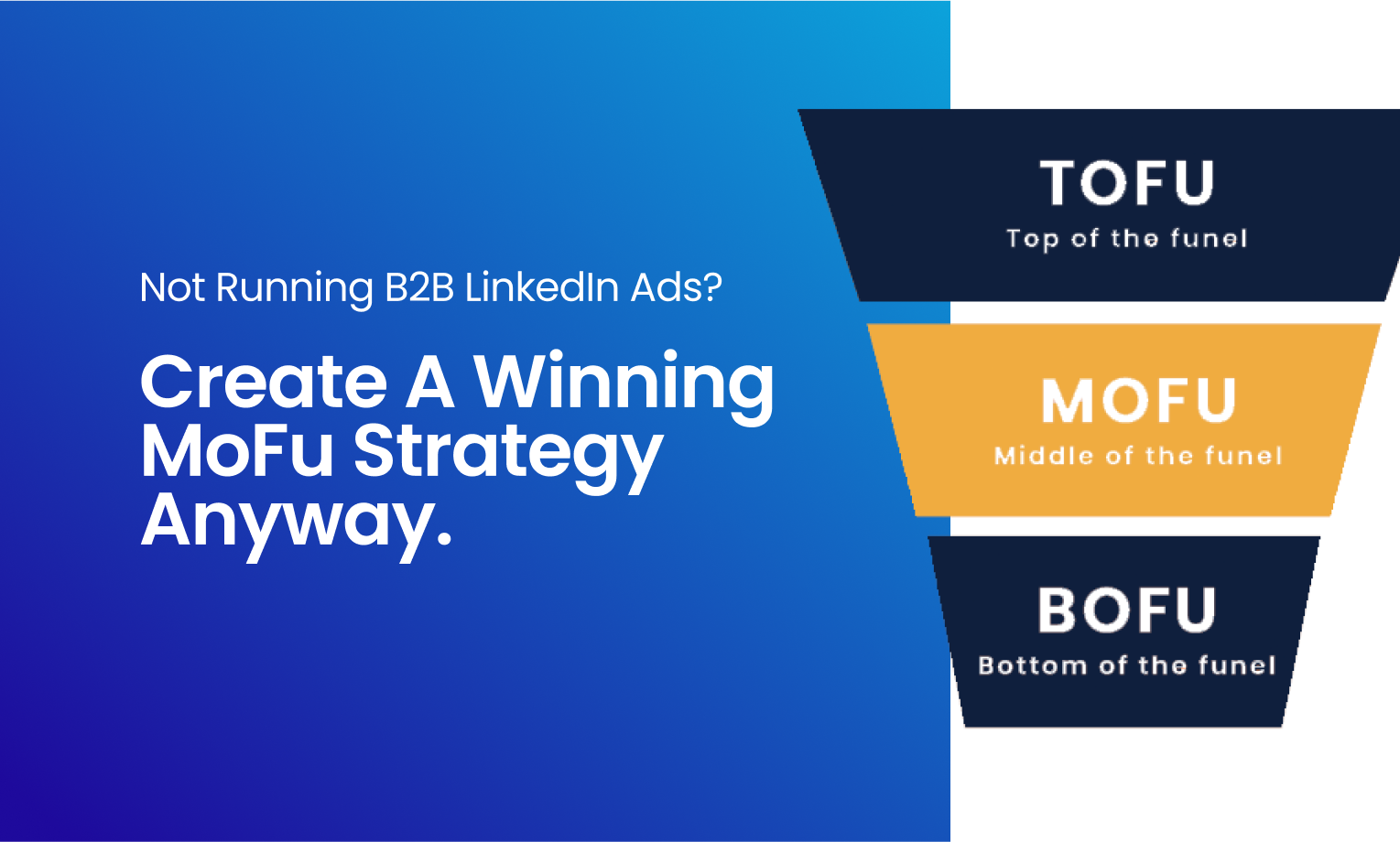 Not Running B2B LinkedIn Ads?

Create A Winning MoFu Strategy Anyway.

TOFU
Top of the funel

MOFU
Middle of the funel

BOFU
Bottom of the funel